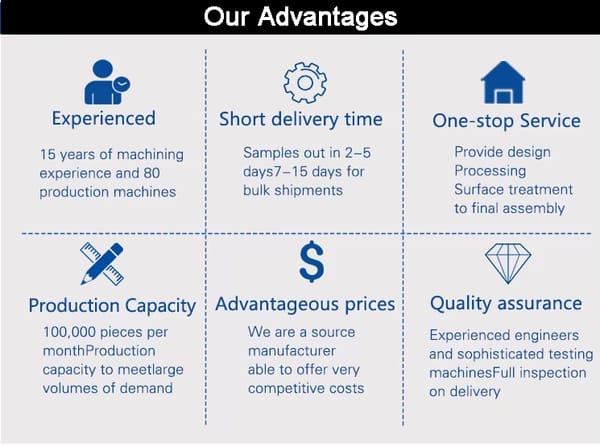 Our Advantages

Experienced

15 years of machining experience and 80 production machines

Short delivery time

Samples out in 2–5 days7–15 days for bulk shipments

One-stop Service

Provide design
Processing
Surface treatment
to final assembly

Production Capacity

100,000 pieces per monthProduction capacity to meetlarge volumes of demand

$

Advantageous prices

We are a source manufacturer able to offer very competitive costs

Quality assurance

Experienced engineers and sophisticated testing machinesFull inspection on delivery